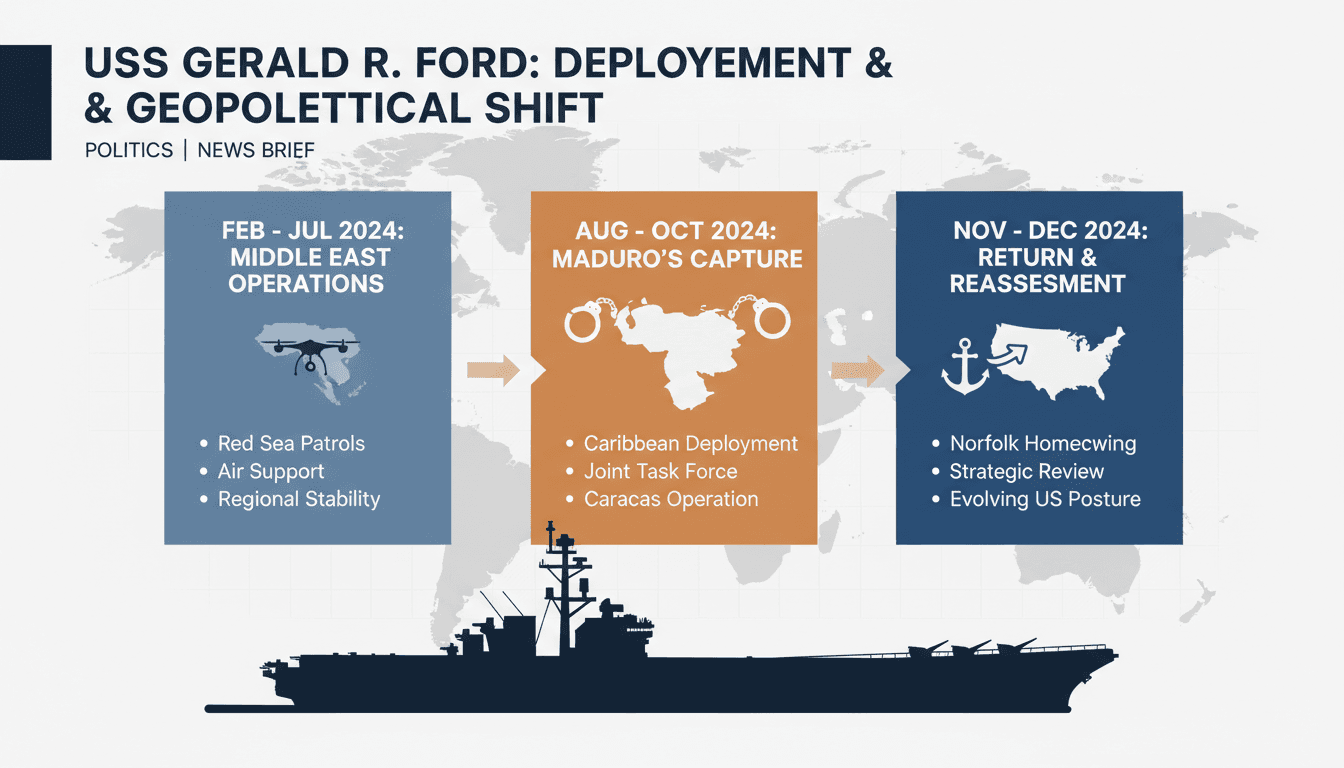 USS GERALD R. FORD: DEPLOYEMENT & & GEOPOLETTICAL SHIFT

POLITICS | NEWS BRIEF

FEB - JUL 2024: MIDDLE EAST OPERATIONS

• Red Sea Patrols
• Air Support
• Regional Stability

AUG - OCT 2024: MADURO'S CAPTURE

• Caribbean Deployment
• Joint Task Force
• Caracas Operation

NOV - DEC 2024: RETURN & REASSESMENT

• Norfolk Homecwing
• Strategic Review
• Evolving US Posture